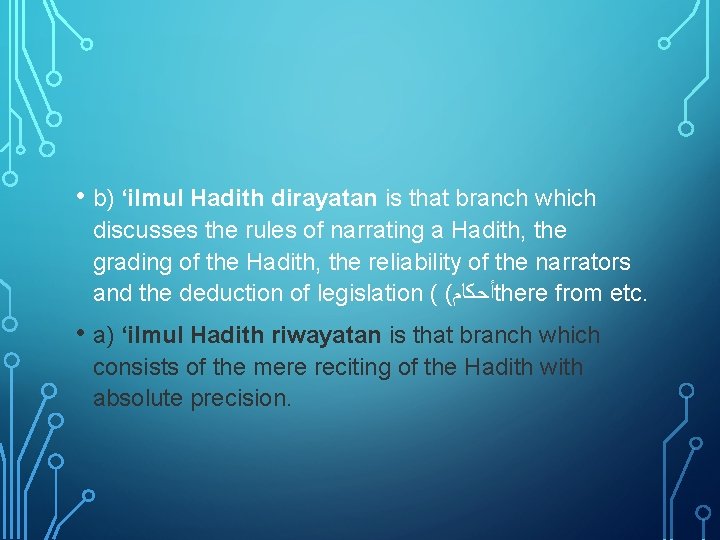 • b) ‘ilmul Hadith dirayatan is that branch which discusses the rules of narrating a Hadith, the grading of the Hadith, the reliability of the narrators and the deduction of legislation ( (أحكامthere from etc.

• a) ‘ilmul Hadith riwayatan is that branch which consists of the mere reciting of the Hadith with absolute precision.